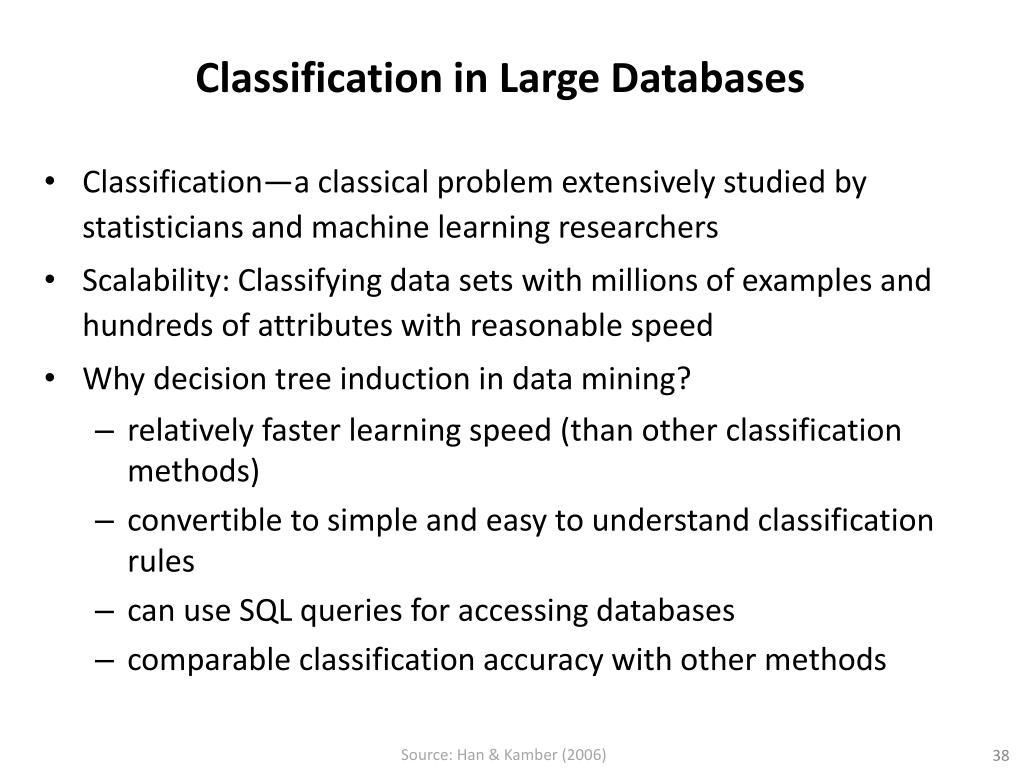 Classification in Large Databases

• Classification—a classical problem extensively studied by statisticians and machine learning researchers
• Scalability: Classifying data sets with millions of examples and hundreds of attributes with reasonable speed
• Why decision tree induction in data mining?
– relatively faster learning speed (than other classification methods)
– convertible to simple and easy to understand classification rules
– can use SQL queries for accessing databases
– comparable classification accuracy with other methods

Source: Han & Kamber (2006)

38